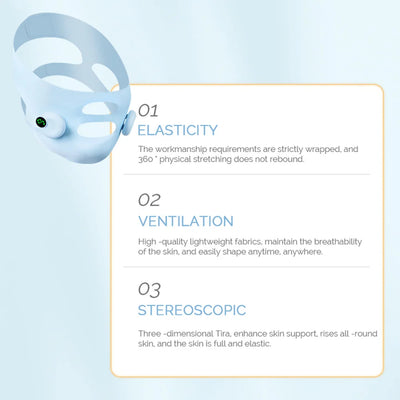 01
ELASTICITY
The workmanship requirements are strictly wrapped, and 360 ° physical stretching does not rebound.

02
VENTILATION
High -quality lightweight fabrics, maintain the breathability of the skin, and easily shape anytime, anywhere.

03
STEREOSCOPIC
Three -dimensional Tira, enhance skin support, rises all -round skin, and the skin is full and elastic.